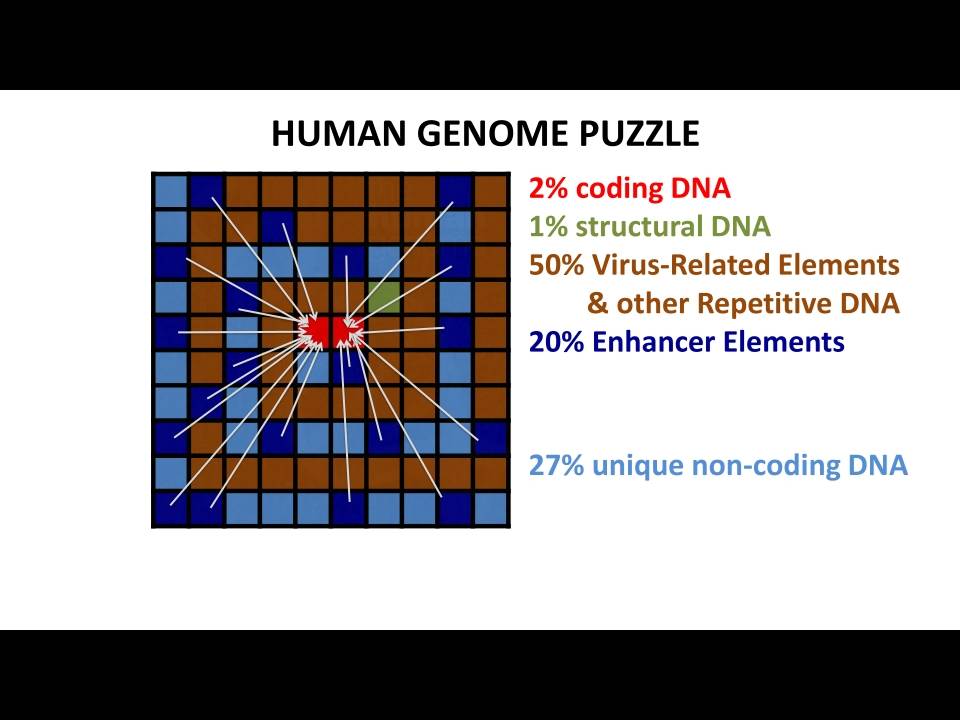 HUMAN GENOME PUZZLE

2% coding DNA
1% structural DNA
50% Virus-Related Elements & other Repetitive DNA
20% Enhancer Elements

27% unique non-coding DNA